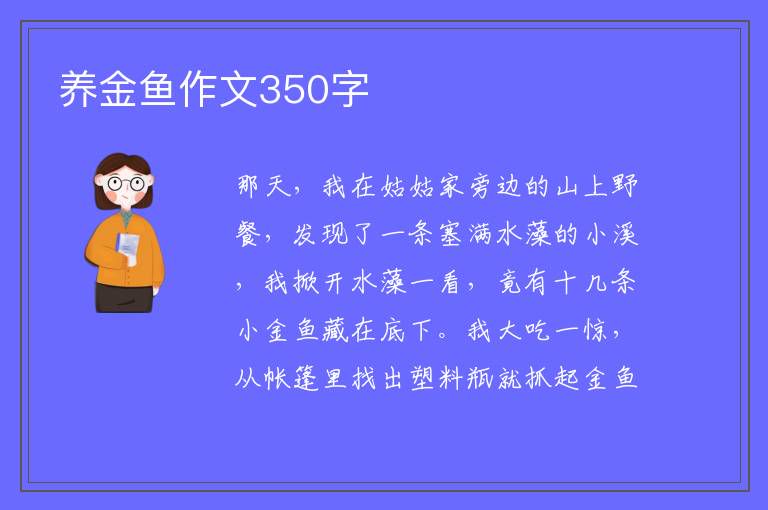 养金鱼作文350字

那天，我在姑姑家旁边的山上野餐，发现了一条塞满水藻的小溪，我掀开水藻一看，竟有十几条小金鱼藏在底下。我大吃一惊，从帐篷里找出塑料瓶就抓起金鱼